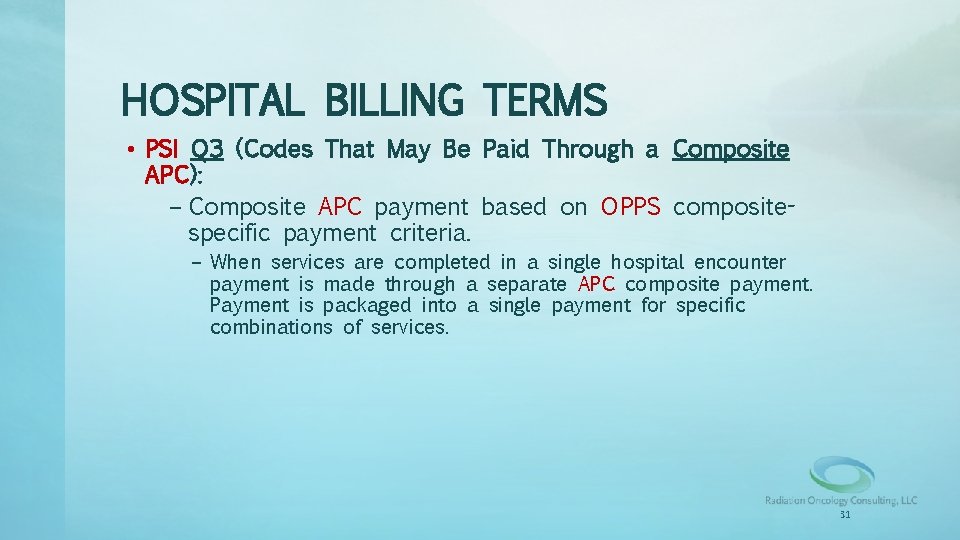 HOSPITAL BILLING TERMS

• PSI Q3 (Codes That May Be Paid Through a Composite APC):

– Composite APC payment based on OPPS composite-specific payment criteria.

– When services are completed in a single hospital encounter payment is made through a separate APC composite payment. Payment is packaged into a single payment for specific combinations of services.

Radiation Oncology Consulting, LLC

31